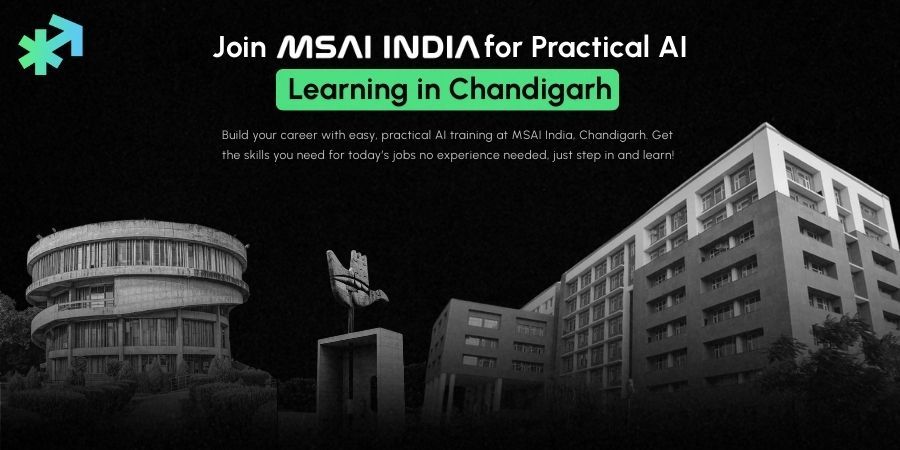 Join MSAI INDIA for Practical AI Learning in Chandigarh

Build your career with easy, practical AI training at MSAI India, Chandigarh. Get the skills you need for today's jobs no experience needed, just step in and learn!